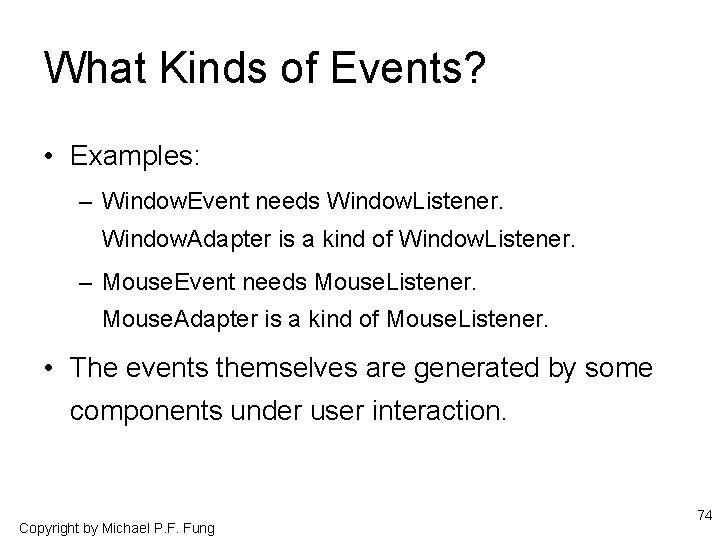 What Kinds of Events?

• Examples:

– WindowEvent needs WindowListener. WindowAdapter is a kind of WindowListener.

– MouseEvent needs MouseListener. MouseAdapter is a kind of MouseListener.

• The events themselves are generated by some components under user interaction.

74

Copyright by Michael P.F. Fung